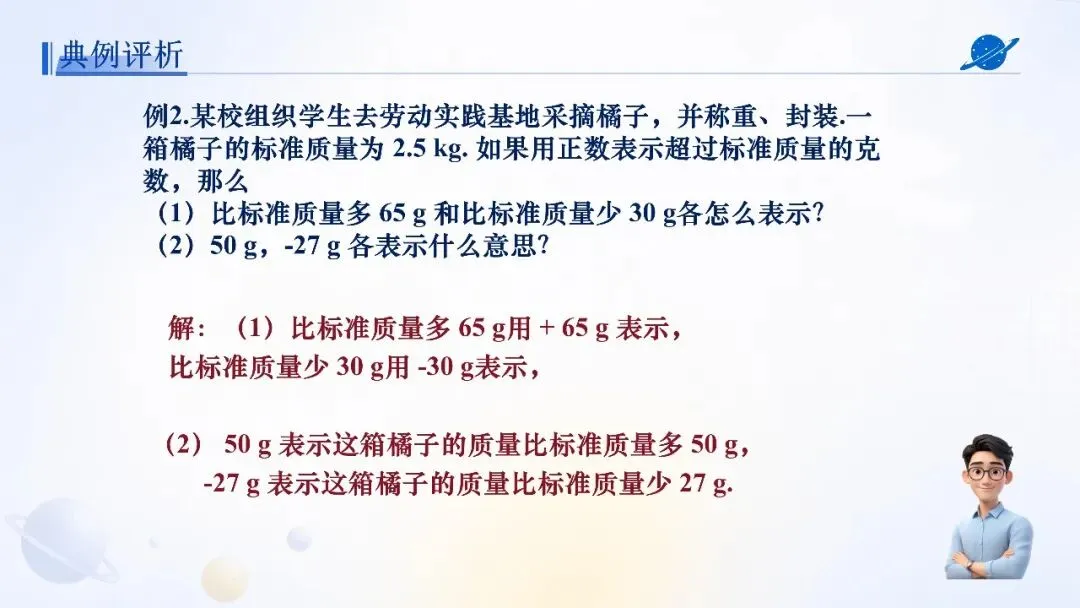 典例评析

例2.某校组织学生去劳动实践基地采摘橘子，并称重、封装.一箱橘子的标准质量为 2.5 kg. 如果用正数表示超过标准质量的克数，那么
（1）比标准质量多 65 g 和比标准质量少 30 g各怎么表示?
（2）50 g，-27 g 各表示什么意思?

解：（1）比标准质量多 65 g用 + 65 g 表示，
比标准质量少 30 g用 -30 g表示，

（2） 50 g 表示这箱橘子的质量比标准质量多 50 g，
-27 g 表示这箱橘子的质量比标准质量少 27 g.